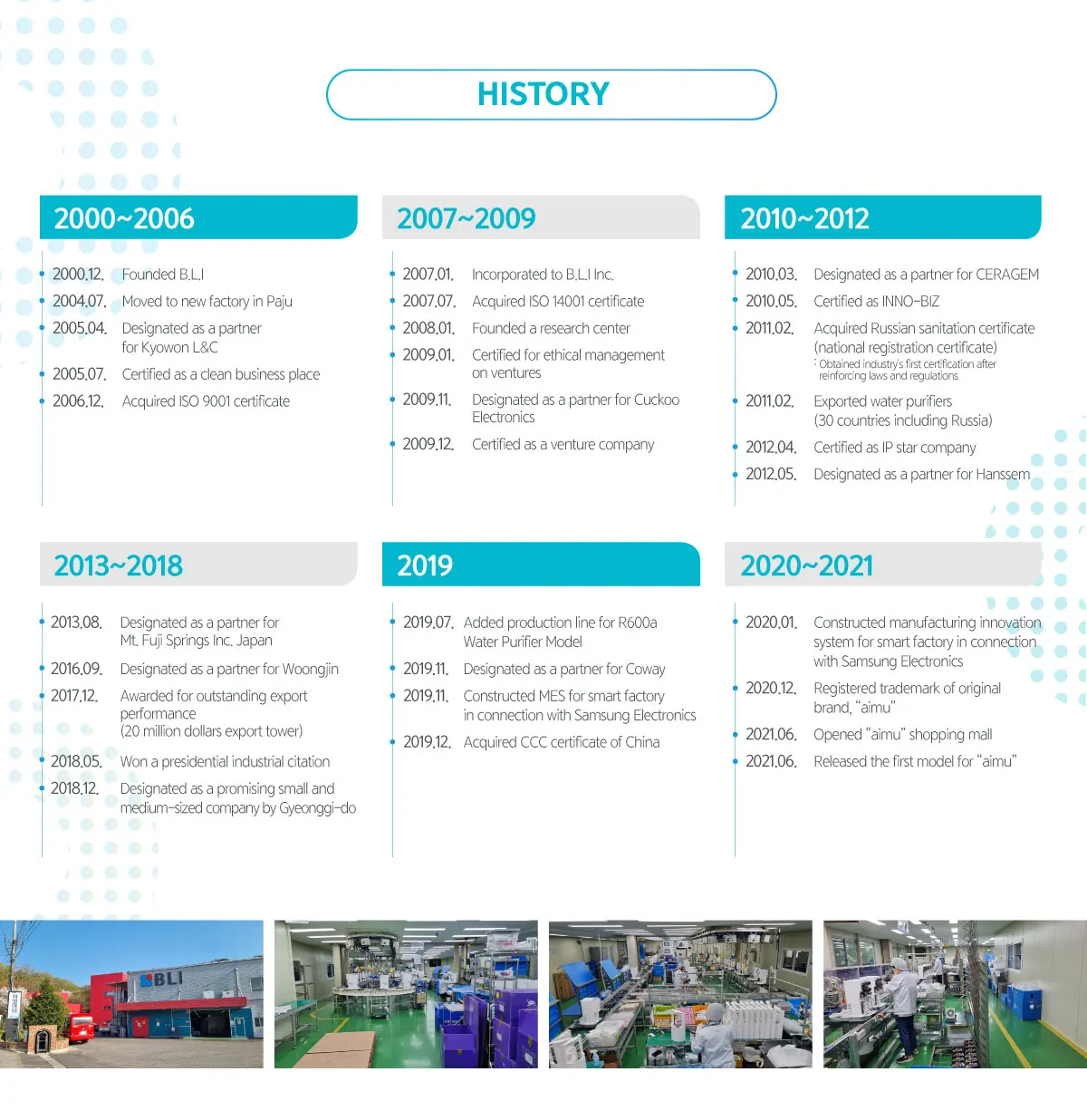 HISTORY

2000~2006

2000.12. Founded B.L.I
2004.07. Moved to new factory in Paju
2005.04. Designated as a partner for Kyowon L&C
2005.07. Certified as a clean business place
2006.12. Acquired ISO 9001 certificate

2007~2009

2007.01. Incorporated to B.L.I Inc.
2007.07. Acquired ISO 14001 certificate
2008.01. Founded a research center
2009.01. Certified for ethical management on ventures
2009.11. Designated as a partner for Cuckoo Electronics
2009.12. Certified as a venture company

2010~2012

2010.03. Designated as a partner for CERAGEM
2010.05. Certified as INNO-BIZ
2011.02. Acquired Russian sanitation certificate (national registration certificate)
: Obtained industry's first certification after reinforcing laws and regulations
2011.02. Exported water purifiers (30 countries including Russia)
2012.04. Certified as IP star company
2012.05. Designated as a partner for Hanssem

2013~2018

2013.08. Designated as a partner for Mt. Fuji Springs Inc. Japan
2016.09. Designated as a partner for Woongjin
2017.12. Awarded for outstanding export performance (20 million dollars export tower)
2018.05. Won a presidential industrial citation
2018.12. Designated as a promising small and medium-sized company by Gyeonggi-do

2019

2019.07. Added production line for R600a Water Purifier Model
2019.11. Designated as a partner for Coway
2019.11. Constructed MES for smart factory in connection with Samsung Electronics
2019.12. Acquired CCC certificate of China

2020~2021

2020.01. Constructed manufacturing innovation system for smart factory in connection with Samsung Electronics
2020.12. Registered trademark of original brand, "aimu"
2021.06. Opened "aimu" shopping mall
2021.06. Released the first model for "aimu"

BLI